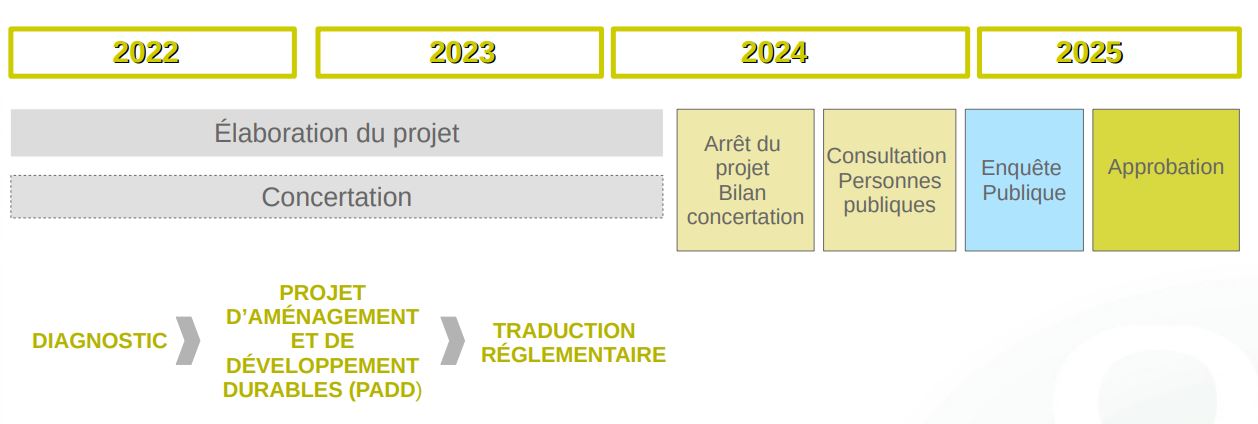 2022

2023

2024

2025

Élaboration du projet

Concertation

Arrêt du projet Bilan concertation

Consultation Personnes publiques

Enquête Publique

Approbation

DIAGNOSTIC

PROJET D'AMÉNAGEMENT ET DE DÉVELOPPEMENT DURABLES (PADD)

TRADUCTION RÉGLEMENTAIRE